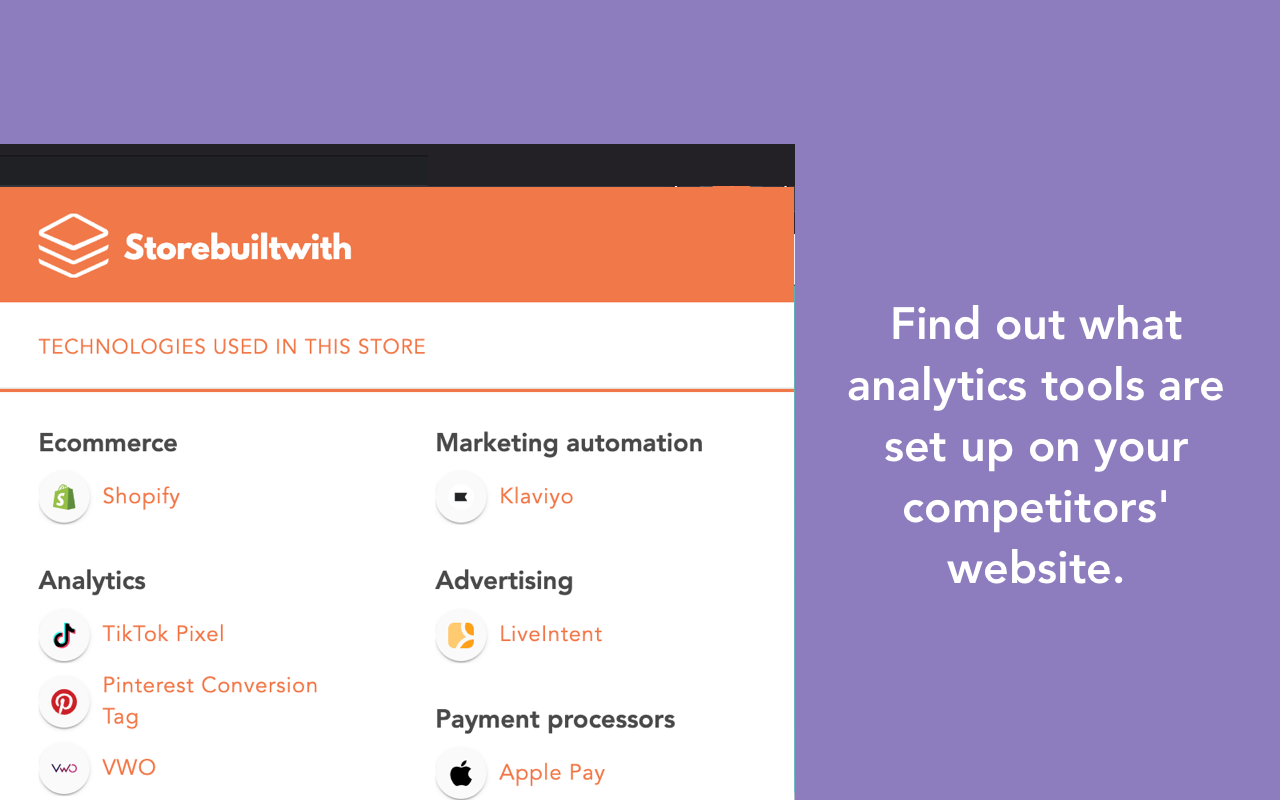 Storebuiltwith

TECHNOLOGIES USED IN THIS STORE

Ecommerce
Shopify

Analytics
TikTok Pixel
Pinterest Conversion Tag
VWO

Marketing automation
Klaviyo

Advertising
LiveIntent

Payment processors
Apple Pay

Find out what analytics tools are set up on your competitors' website.